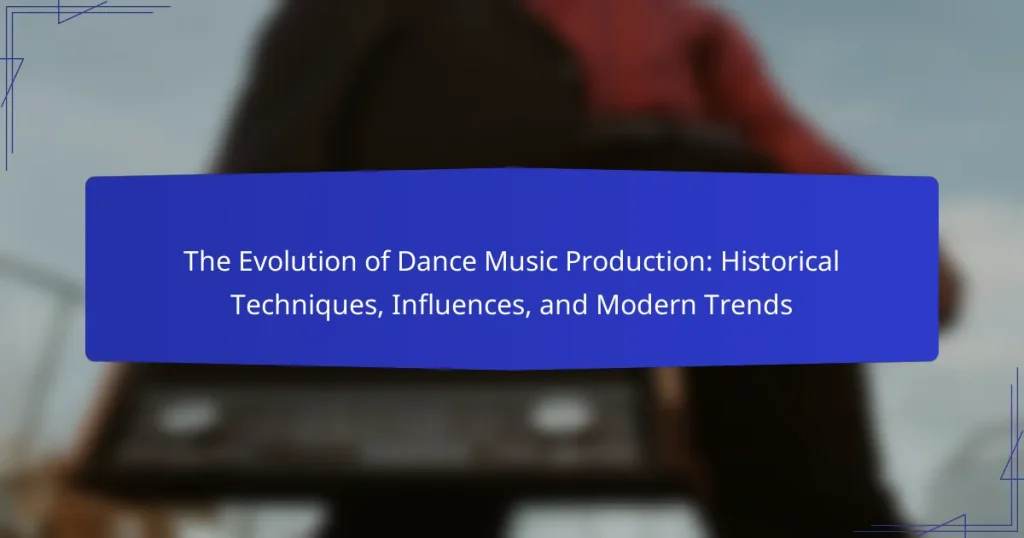 The Evolution of Dance Music Production: Historical Techniques, Influences, and Modern Trends